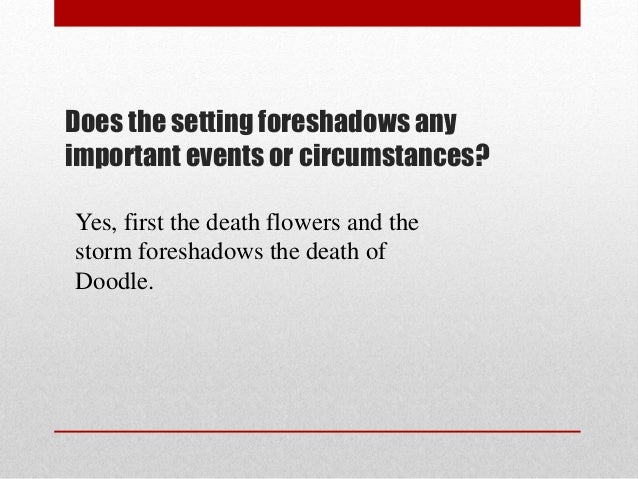 Does the setting foreshadows any important events or circumstances?

Yes, first the death flowers and the storm foreshadows the death of Doodle.